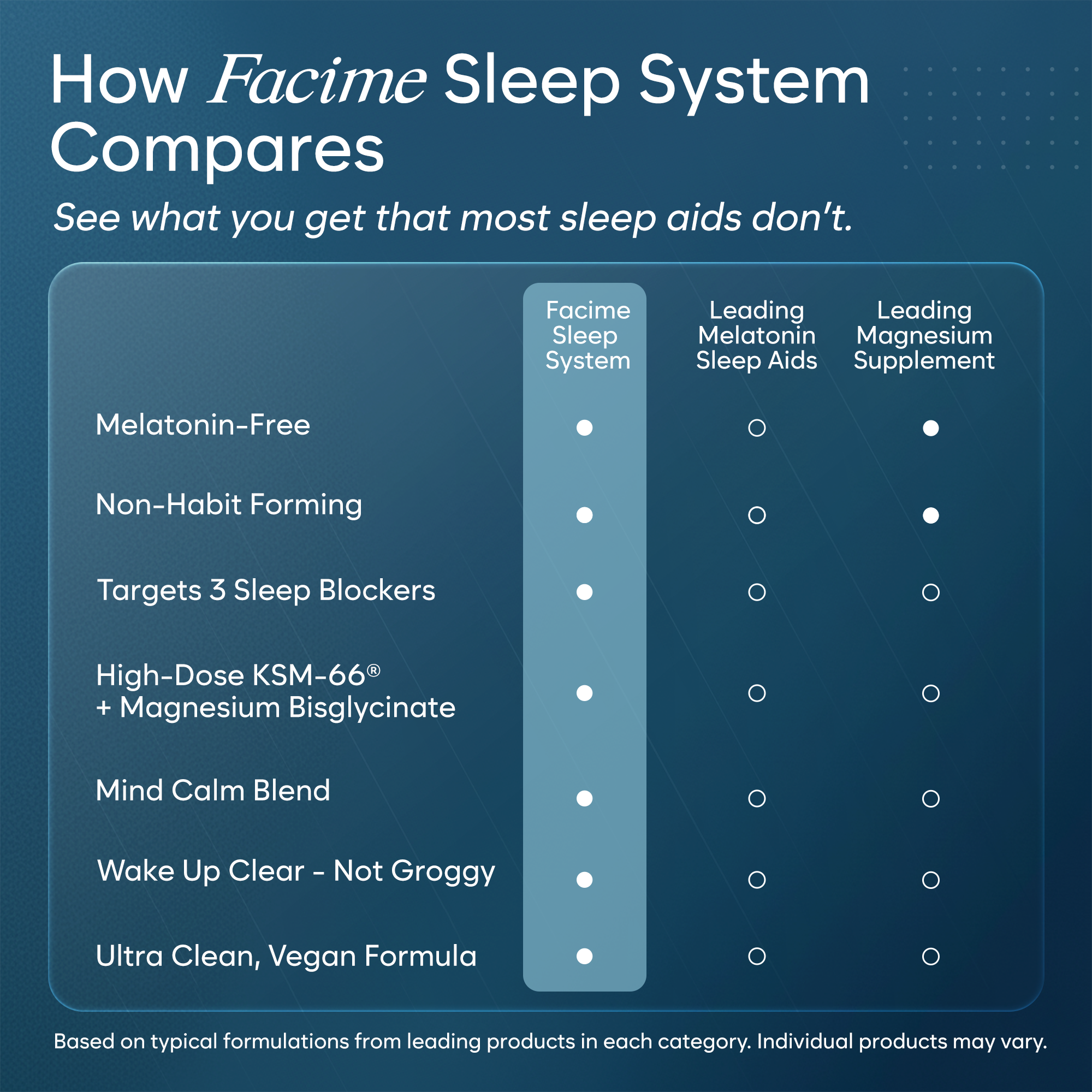 How Facime Sleep System Compares

See what you get that most sleep aids don't.

| | Facime Sleep System | Leading Melatonin Sleep Aids | Leading Magnesium Supplement |
|---|---|---|---|
| Melatonin-Free | ● | ○ | ● |
| Non-Habit Forming | ● | ○ | ● |
| Targets 3 Sleep Blockers | ● | ○ | ○ |
| High-Dose KSM-66® + Magnesium Bisglycinate | ● | ○ | ○ |
| Mind Calm Blend | ● | ○ | ○ |
| Wake Up Clear - Not Groggy | ● | ○ | ○ |
| Ultra Clean, Vegan Formula | ● | ○ | ○ |

Based on typical formulations from leading products in each category. Individual products may vary.